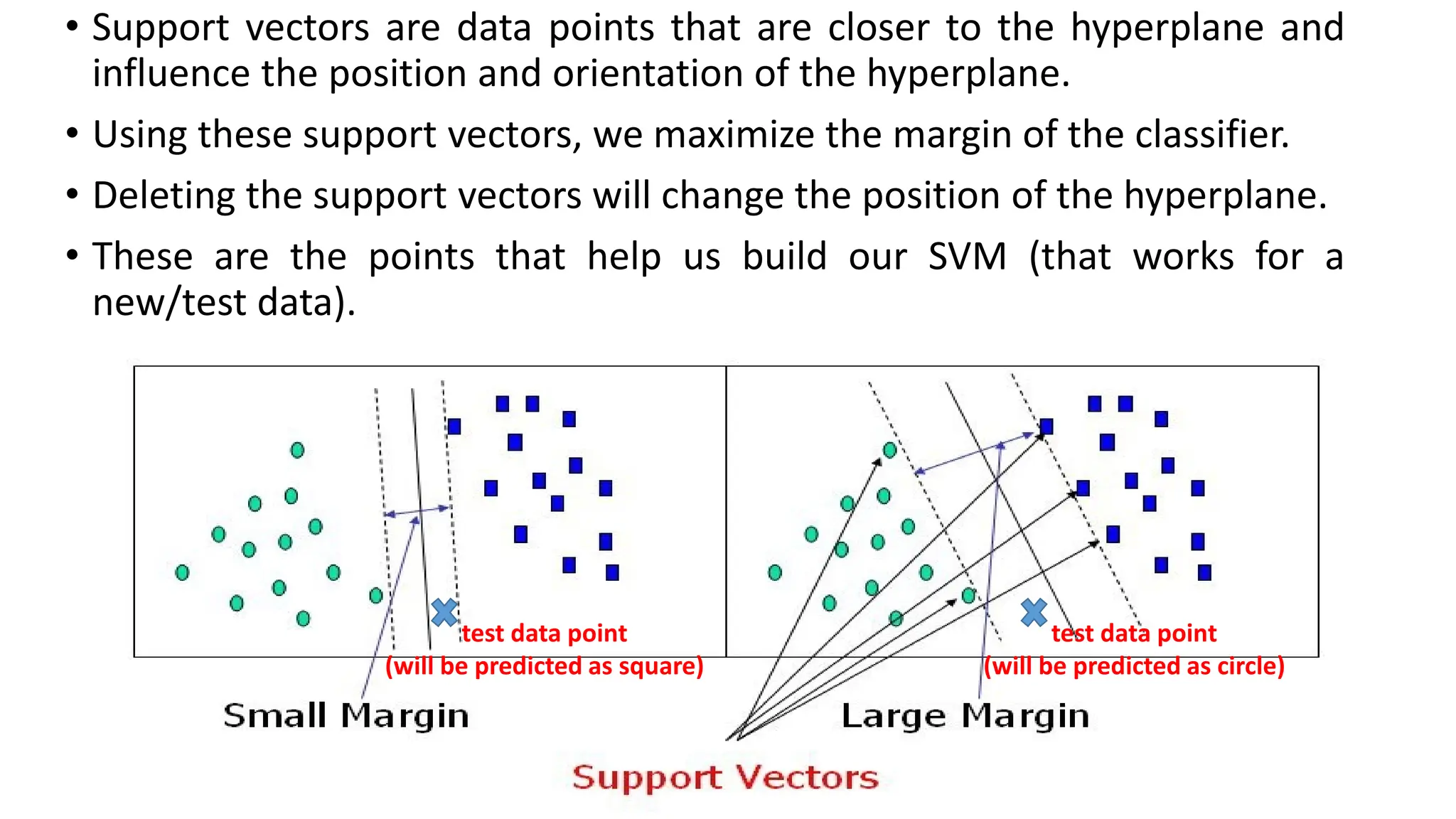 • Support vectors are data points that are closer to the hyperplane and influence the position and orientation of the hyperplane.

• Using these support vectors, we maximize the margin of the classifier.

• Deleting the support vectors will change the position of the hyperplane.

• These are the points that help us build our SVM (that works for a new/test data).

test data point
(will be predicted as square)

test data point
(will be predicted as circle)

Small Margin

Large Margin

Support Vectors